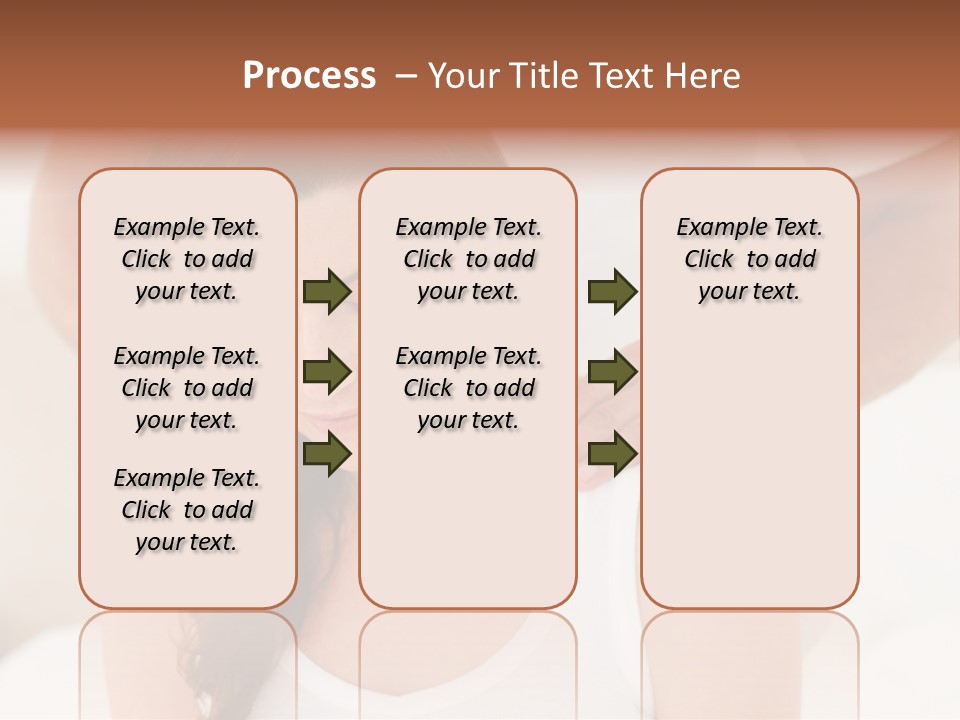 Process – Your Title Text Here

Example Text. Click to add your text.

Example Text. Click to add your text.

Example Text. Click to add your text.

Example Text. Click to add your text.

Example Text. Click to add your text.

Example Text. Click to add your text.